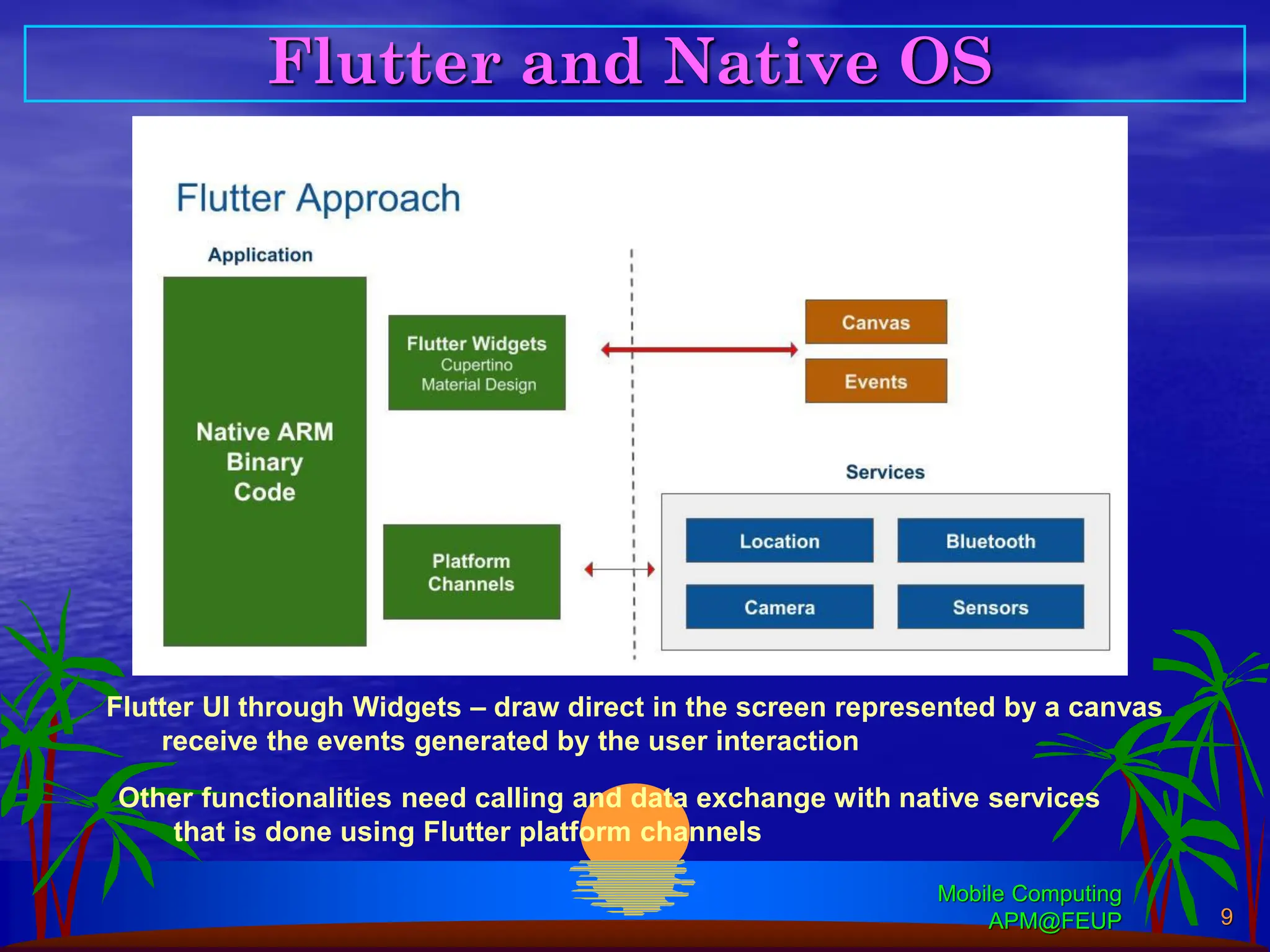 Flutter and Native OS

Flutter Approach

Application

Native ARM Binary Code

Flutter Widgets
Cupertino
Material Design

Platform Channels

Canvas

Events

Services

Location

Bluetooth

Camera

Sensors

Flutter UI through Widgets – draw direct in the screen represented by a canvas receive the events generated by the user interaction

Other functionalities need calling and data exchange with native services that is done using Flutter platform channels

Mobile Computing
APM@FEUP

9